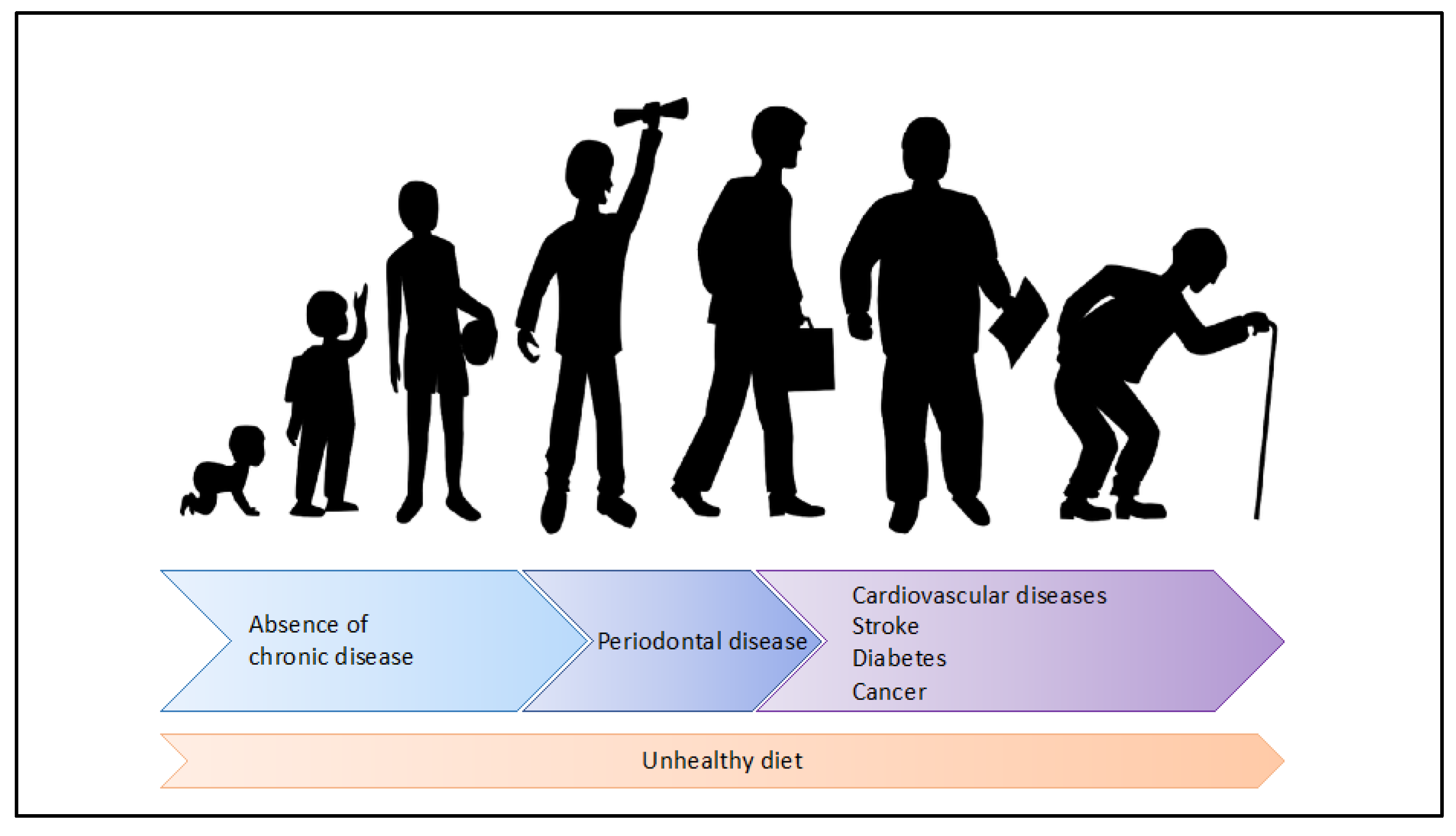 Absence of chronic disease

Periodontal disease

Cardiovascular diseases
Stroke
Diabetes
Cancer

Unhealthy diet